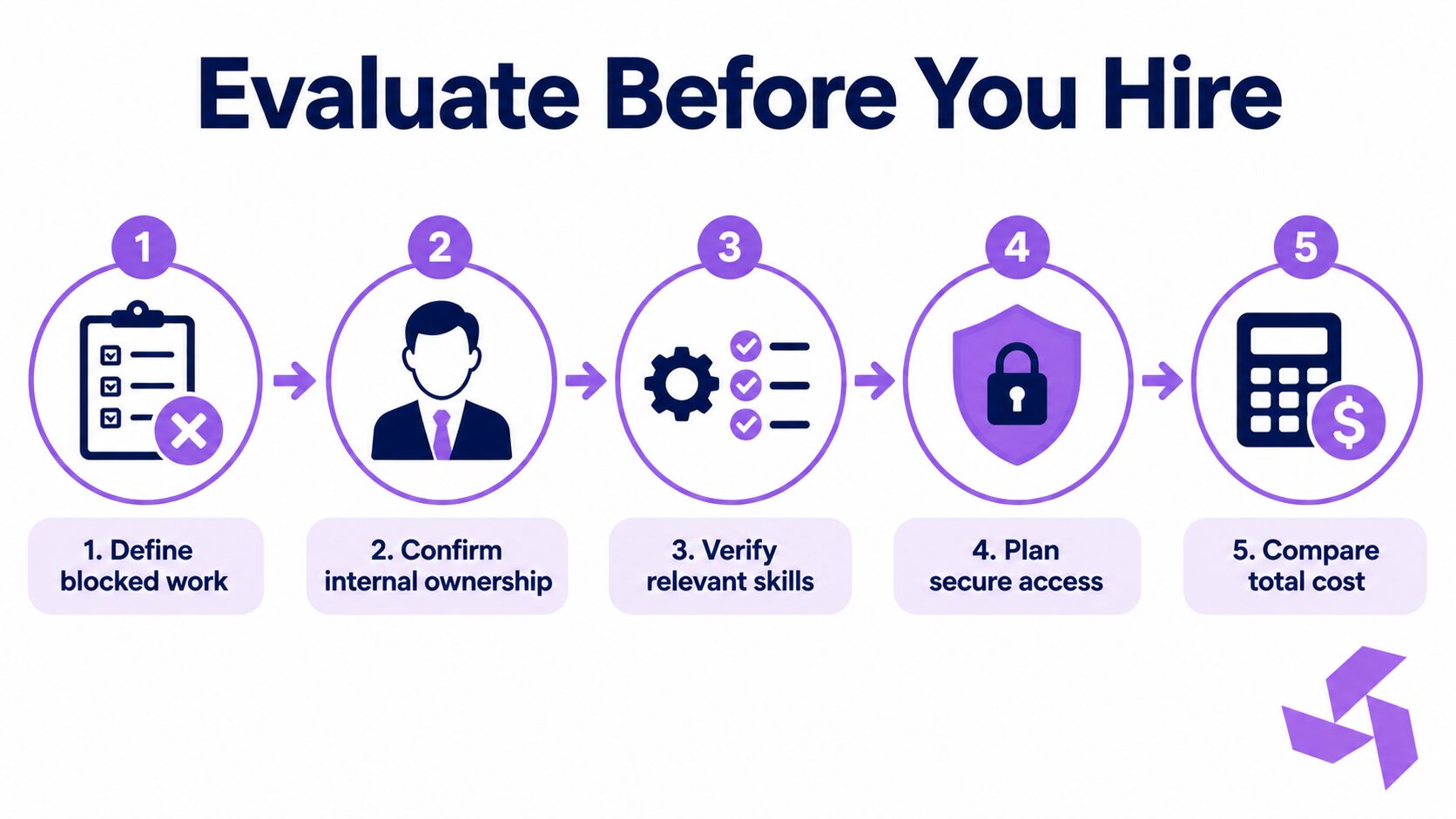 Evaluate Before You Hire

1

2

3

4

5

1. Define blocked work

2. Confirm internal ownership

3. Verify relevant skills

4. Plan secure access

5. Compare total cost